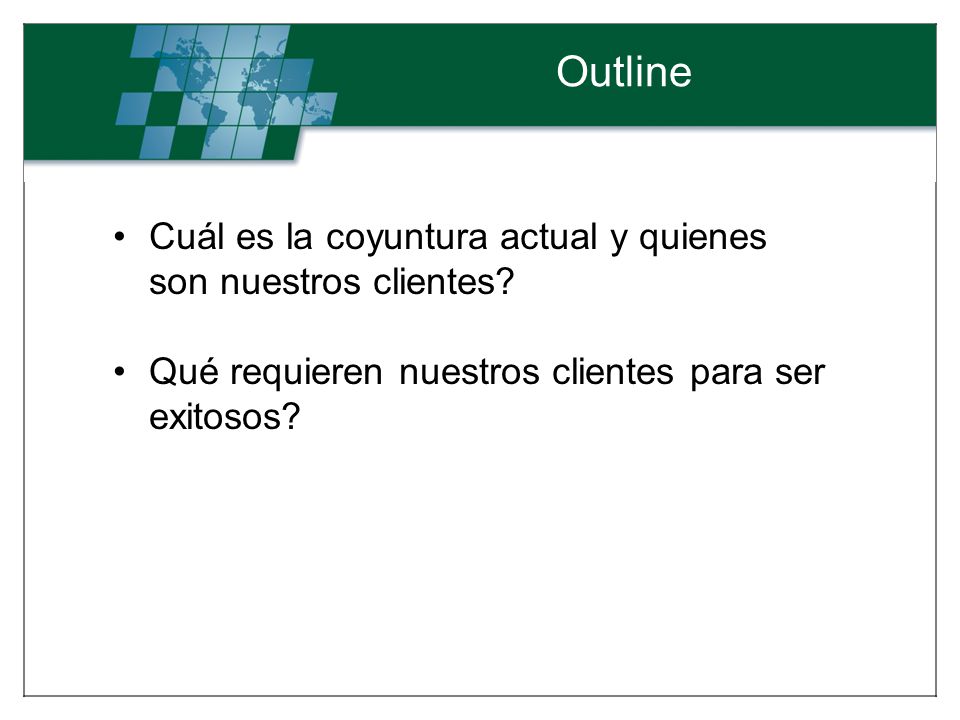 Outline

• Cuál es la coyuntura actual y quienes son nuestros clientes?

• Qué requieren nuestros clientes para ser exitosos?